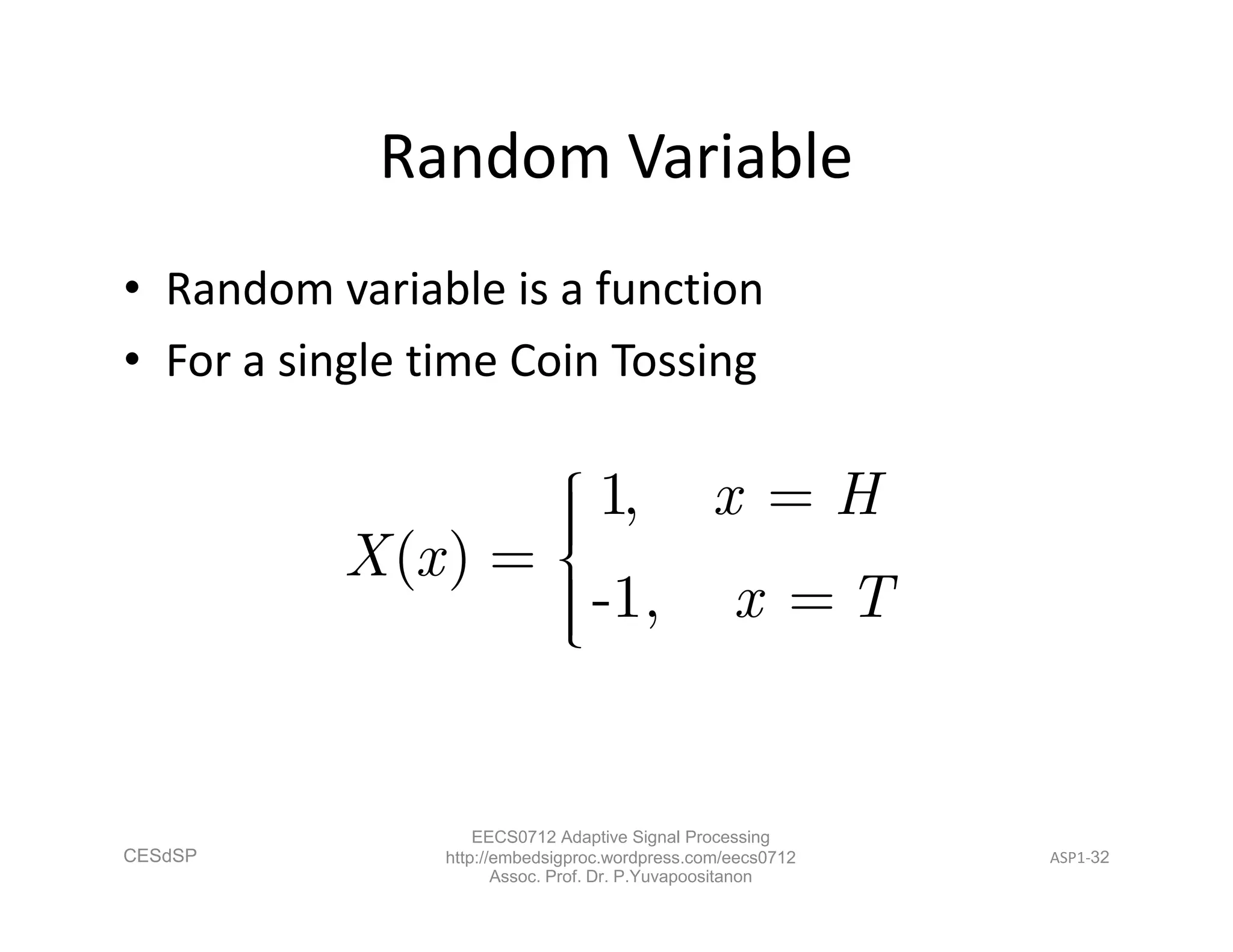 Random Variable

• Random variable is a function
• For a single time Coin Tossing

$X(x) = \begin{cases} 1, & x = H \\ -1, & x = T \end{cases}$

CESdSP

EECS0712 Adaptive Signal Processing
http://embedsigproc.wordpress.com/eecs0712
Assoc. Prof. Dr. P.Yuvapoositanon

ASP1-32